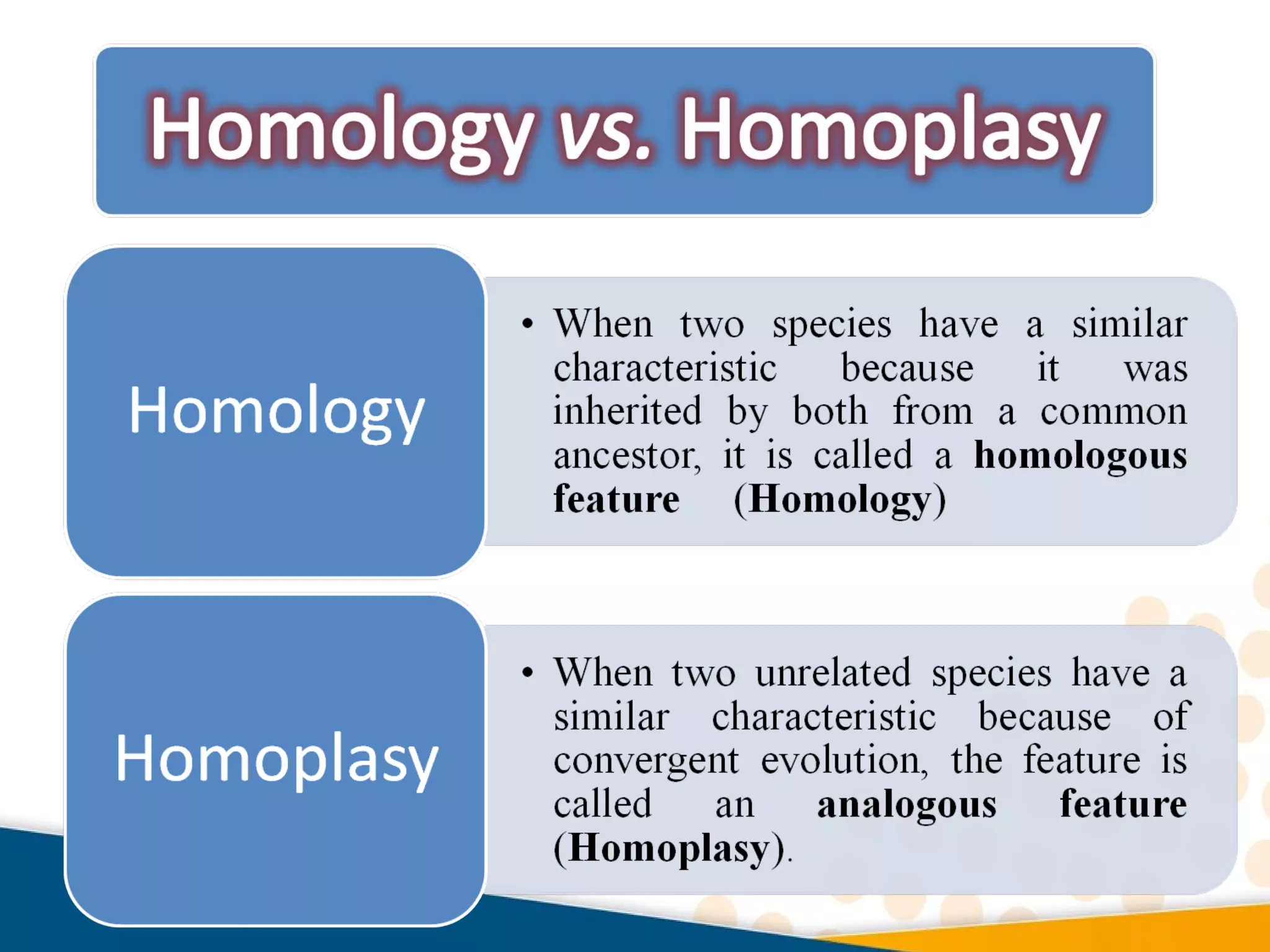 Homology vs. Homoplasy

Homology

• When two species have a similar characteristic because it was inherited by both from a common ancestor, it is called a homologous feature (Homology)

Homoplasy

• When two unrelated species have a similar characteristic because of convergent evolution, the feature is called an analogous feature (Homoplasy).